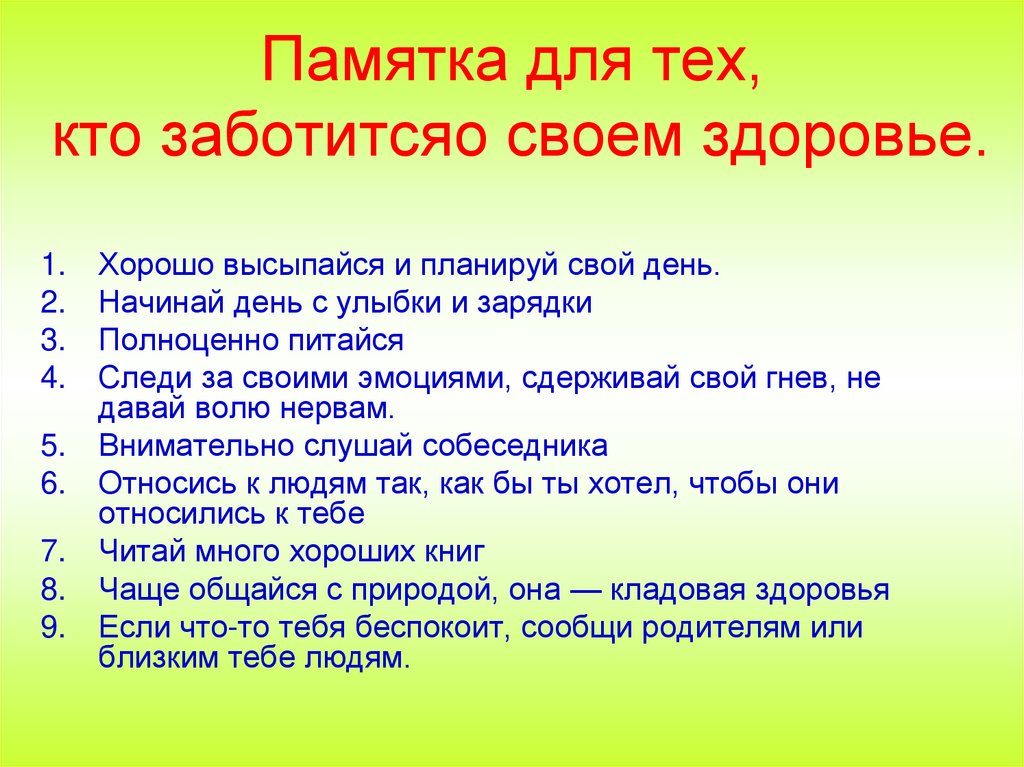 Памятка для тех,
кто заботитсяо своем здоровье.

1. Хорошо высыпайся и планируй свой день.
2. Начинай день с улыбки и зарядки
3. Полноценно питайся
4. Следи за своими эмоциями, сдерживай свой гнев, не давай волю нервам.
5. Внимательно слушай собеседника
6. Относись к людям так, как бы ты хотел, чтобы они относились к тебе
7. Читай много хороших книг
8. Чаще общайся с природой, она — кладовая здоровья
9. Если что-то тебя беспокоит, сообщи родителям или близким тебе людям.